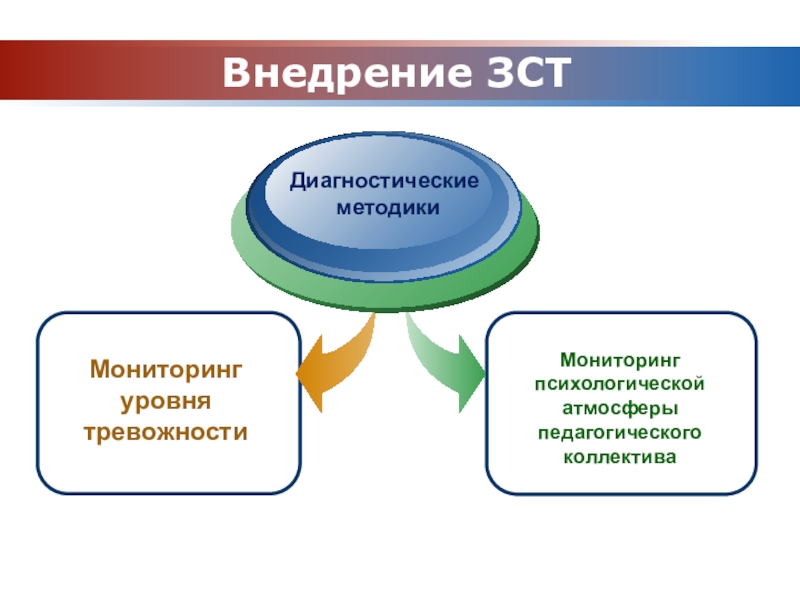 Внедрение ЗСТ

Диагностические методики

Мониторинг уровня тревожности

Мониторинг психологической атмосферы педагогического коллектива